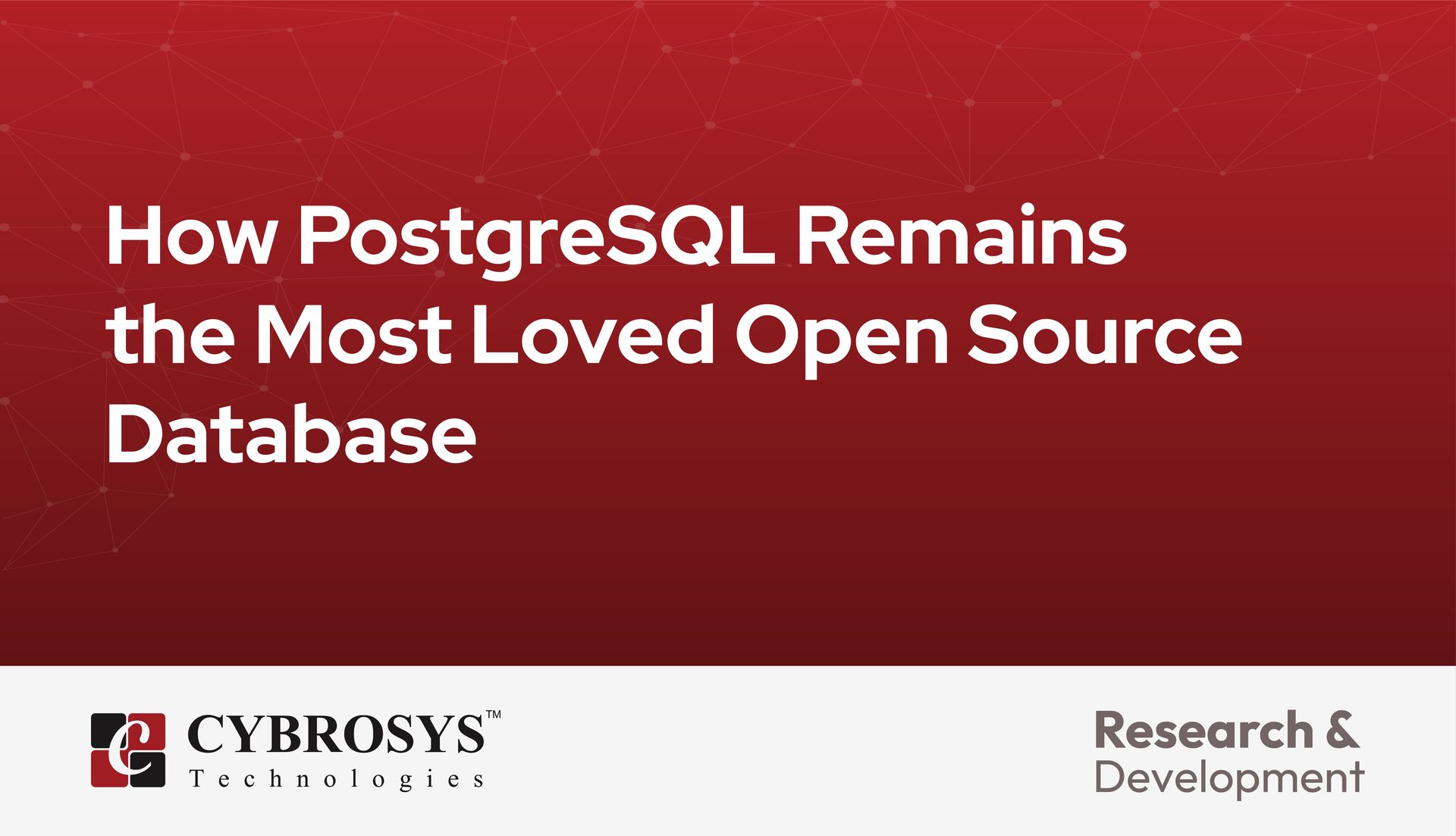 How PostgreSQL Remains the Most Loved Open Source Database

CYBROSYS™
Technologies

Research & Development